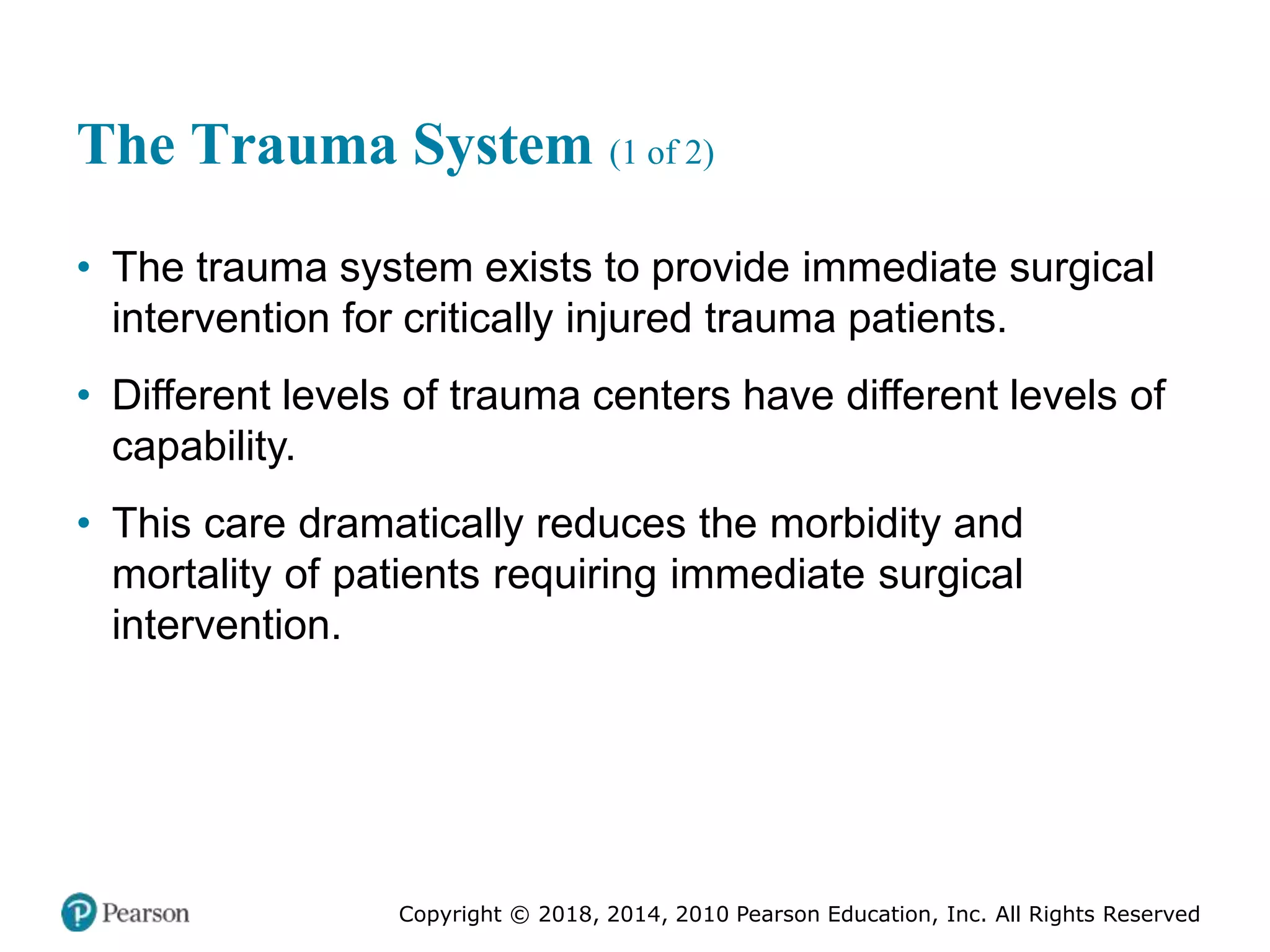 The Trauma System (1 of 2)

• The trauma system exists to provide immediate surgical intervention for critically injured trauma patients.

• Different levels of trauma centers have different levels of capability.

• This care dramatically reduces the morbidity and mortality of patients requiring immediate surgical intervention.

Pearson

Copyright © 2018, 2014, 2010 Pearson Education, Inc. All Rights Reserved